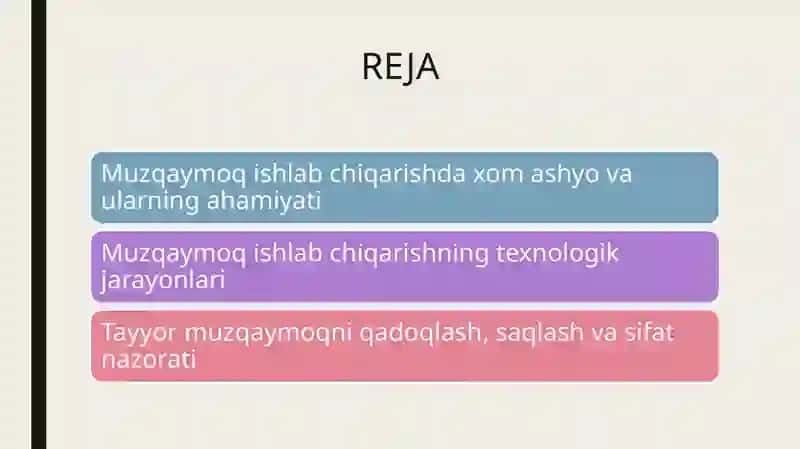 REJA

Muzqaymoq ishlab chiqarishda xom ashyo va ularning ahamiyati

Muzqaymoq ishlab chiqarishning texnologik jarayonlari

Tayyor muzqaymoqni qadoqlash, saqlash va sifat nazorati